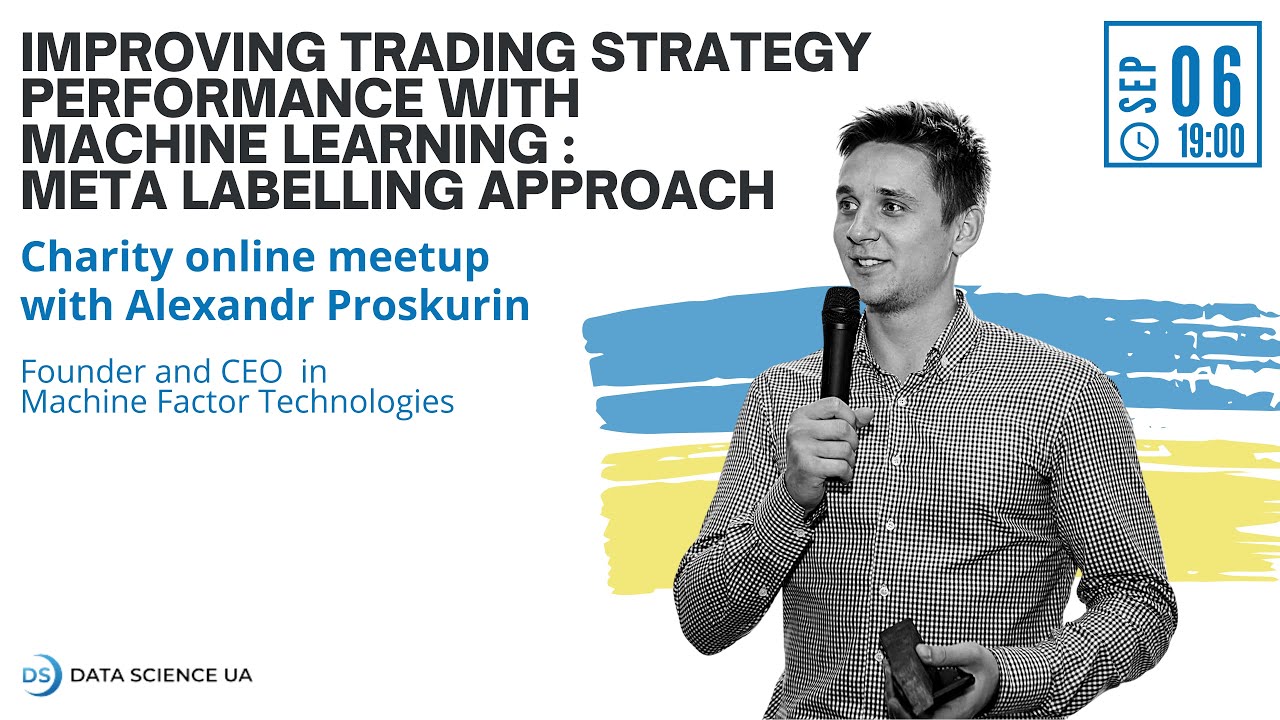 IMPROVING TRADING STRATEGY PERFORMANCE WITH MACHINE LEARNING : META LABELLING APPROACH

Charity online meetup with Alexandr Proskurin

Founder and CEO in Machine Factor Technologies

SEP 06
19:00

DS DATA SCIENCE UA